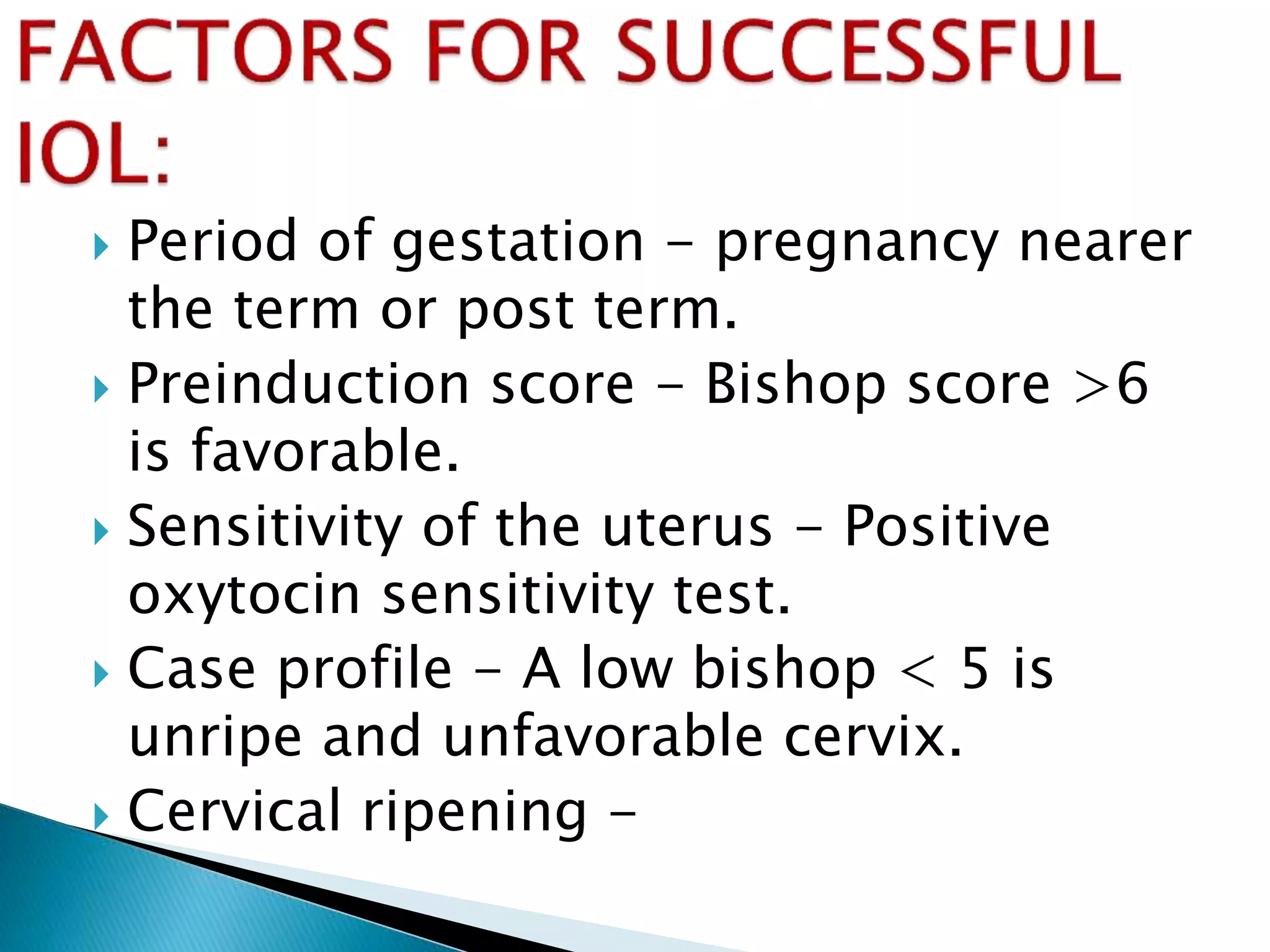 FACTORS FOR SUCCESSFUL IOL:

Period of gestation – pregnancy nearer the term or post term.

Preinduction score – Bishop score >6 is favorable.

Sensitivity of the uterus – Positive oxytocin sensitivity test.

Case profile – A low bishop < 5 is unripe and unfavorable cervix.

Cervical ripening –